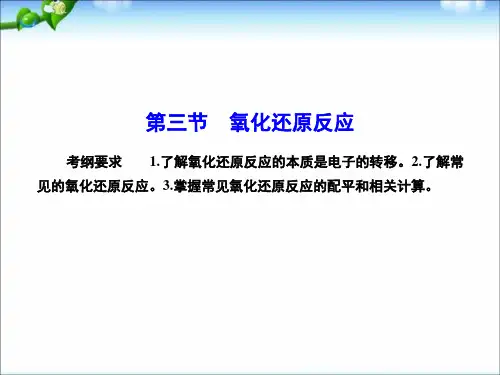 第三节　氧化还原反应

考纲要求　1.了解氧化还原反应的本质是电子的转移。2.了解常见的氧化还原反应。3.掌握常见氧化还原反应的配平和相关计算。